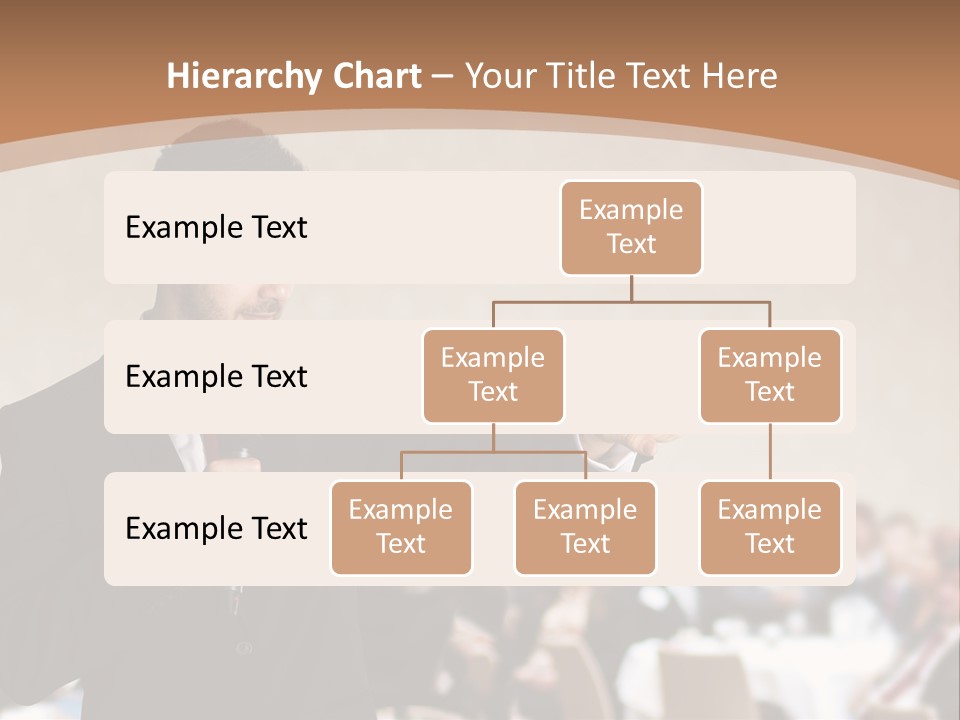 Hierarchy Chart – Your Title Text Here

Example Text

Example Text

Example Text

Example Text

Example Text

Example Text

Example Text

Example Text

Example Text